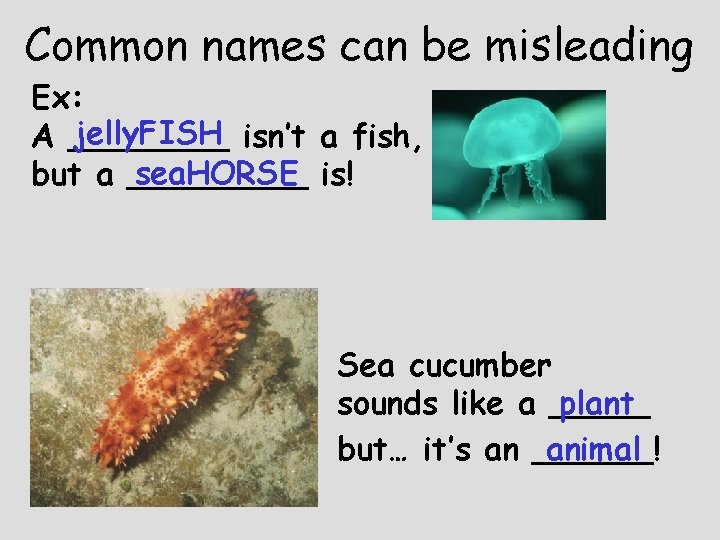 Common names can be misleading

Ex:
A jellyFISH isn't a fish, but a seaHORSE is!

Sea cucumber sounds like a plant but… it's an animal!